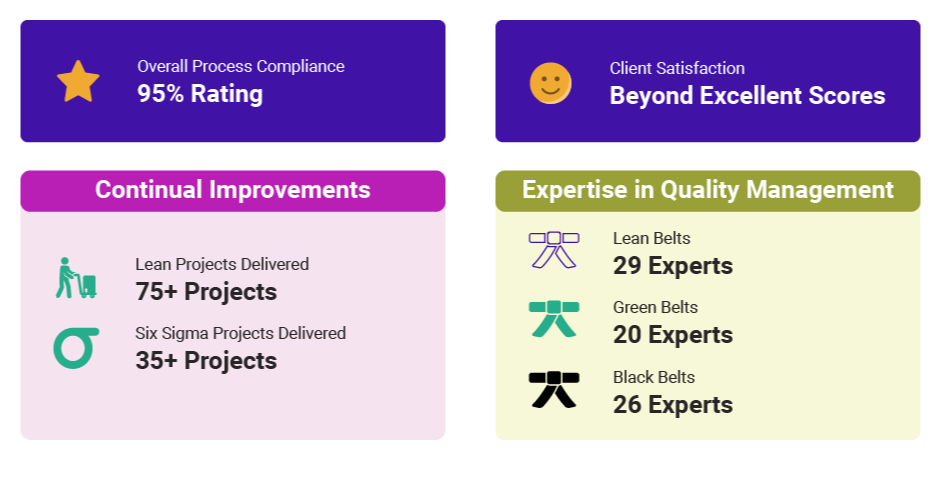 Overall Process Compliance
95% Rating

Client Satisfaction
Beyond Excellent Scores

Continual Improvements

Lean Projects Delivered
75+ Projects

Six Sigma Projects Delivered
35+ Projects

Expertise in Quality Management

Lean Belts
29 Experts

Green Belts
20 Experts

Black Belts
26 Experts